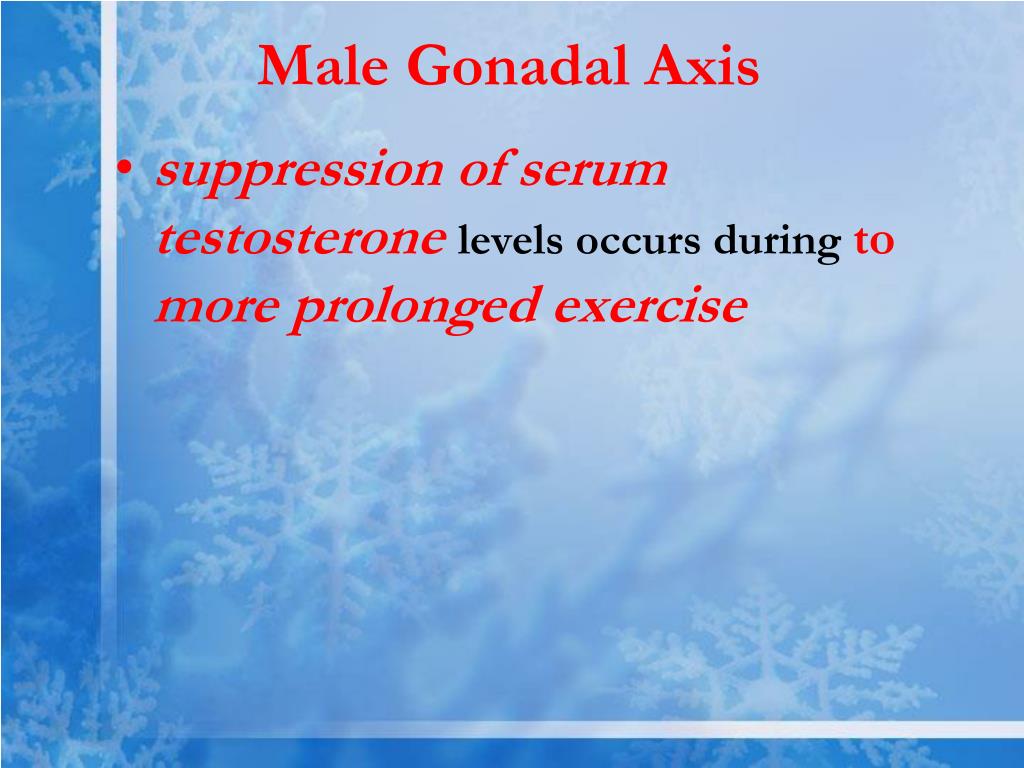 Male Gonadal Axis

• suppression of serum testosterone levels occurs during to more prolonged exercise